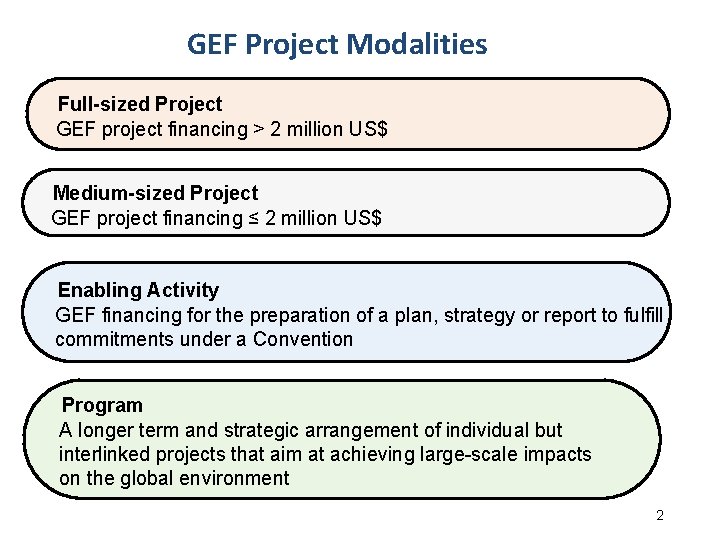 GEF Project Modalities

Full-sized Project
GEF project financing > 2 million US$

Medium-sized Project
GEF project financing ≤ 2 million US$

Enabling Activity
GEF financing for the preparation of a plan, strategy or report to fulfill commitments under a Convention

Program
A longer term and strategic arrangement of individual but interlinked projects that aim at achieving large-scale impacts on the global environment

2